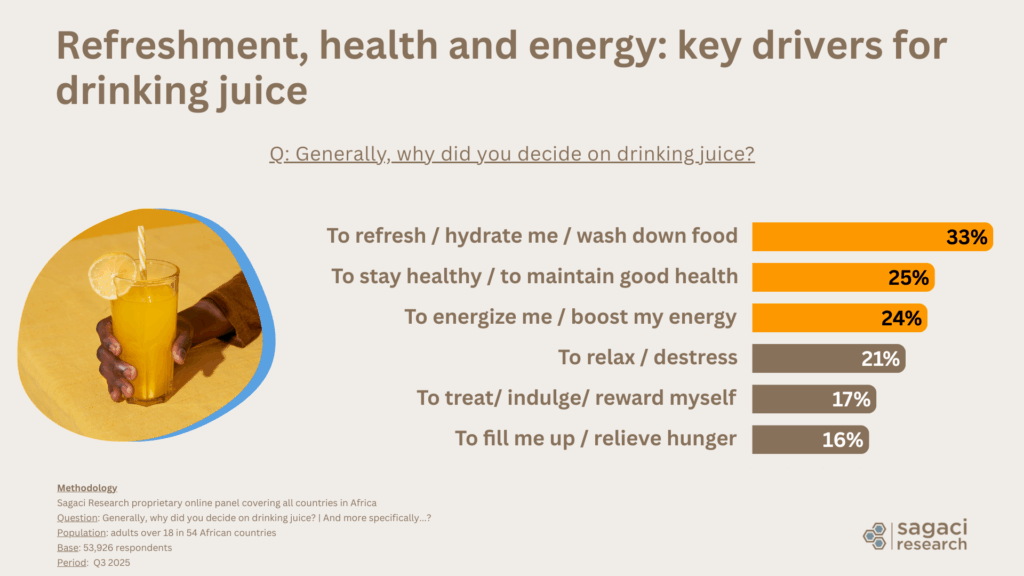 Refreshment, health and energy: key drivers for drinking juice

Q: Generally, why did you decide on drinking juice?

To refresh / hydrate me / wash down food 33%
To stay healthy / to maintain good health 25%
To energize me / boost my energy 24%
To relax / destress 21%
To treat/ indulge/ reward myself 17%
To fill me up / relieve hunger 16%

Methodology
Sagaci Research proprietary online panel covering all countries in Africa
Question: Generally, why did you decide on drinking juice? | And more specifically...?
Population: adults over 18 in 54 African countries
Base: 53,926 respondents
Period: Q3 2025

sagaci research